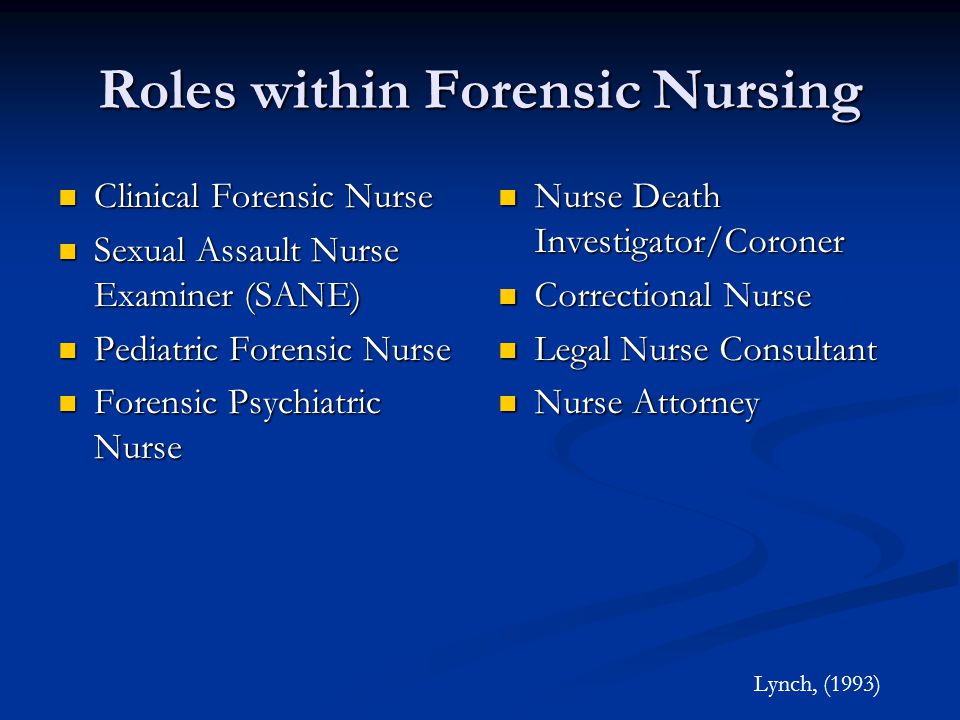 Roles within Forensic Nursing

- Clinical Forensic Nurse
- Sexual Assault Nurse Examiner (SANE)
- Pediatric Forensic Nurse
- Forensic Psychiatric Nurse

- Nurse Death Investigator/Coroner
- Correctional Nurse
- Legal Nurse Consultant
- Nurse Attorney

Lynch, (1993)